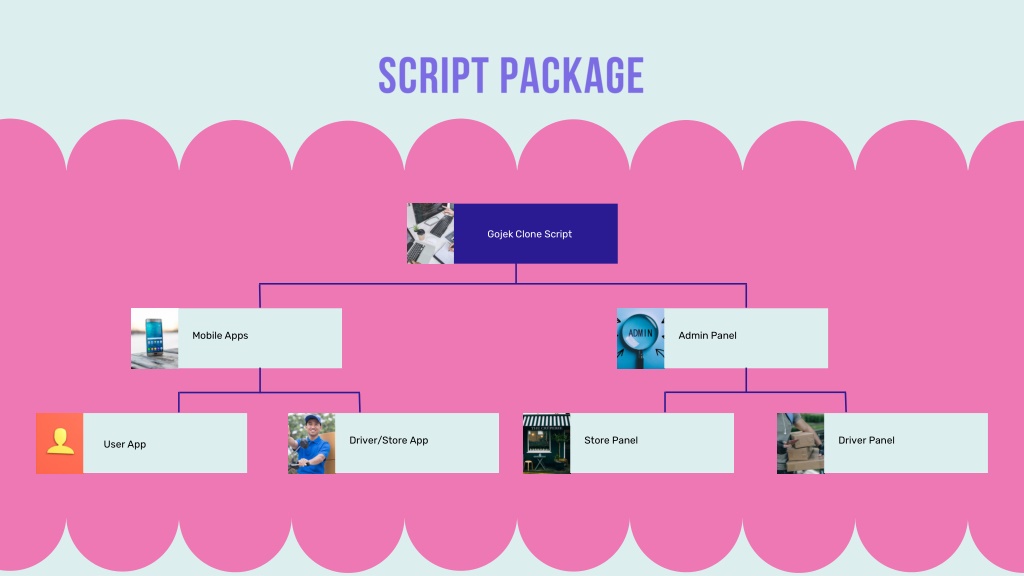 SCRIPT PACKAGE

Gojek Clone Script

Mobile Apps

ADMIN

Admin Panel

User App

Driver/Store App

Store Panel

Driver Panel